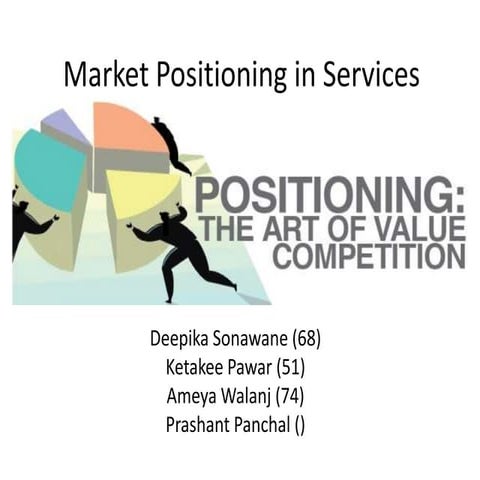 Market Positioning in Services

POSITIONING:
THE ART OF VALUE
COMPETITION

Deepika Sonawane (68)
Ketakee Pawar (51)
Ameya Walanj (74)
Prashant Panchal ()